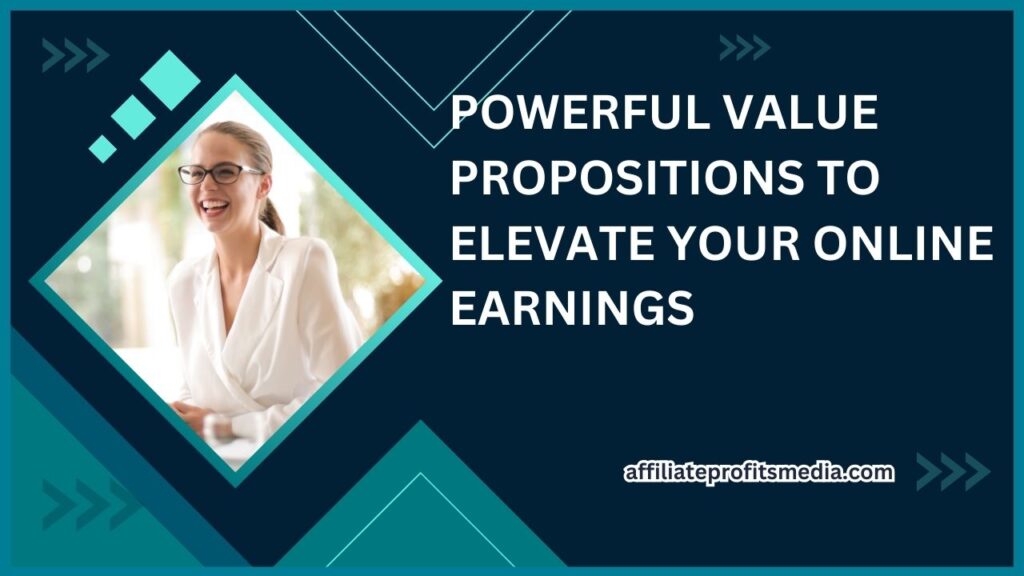 POWERFUL VALUE PROPOSITIONS TO ELEVATE YOUR ONLINE EARNINGS

affiliateprofitsmedia.com